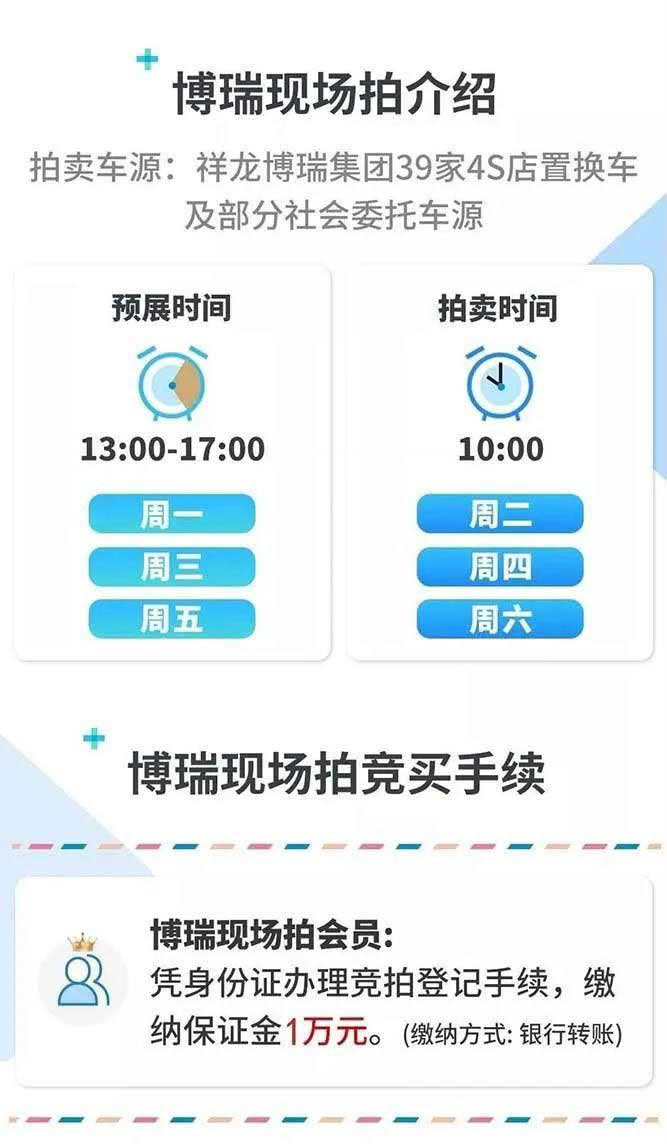 博瑞现场拍介绍

拍卖车源：祥龙博瑞集团39家4S店置换车及部分社会委托车源

预展时间

13:00-17:00

周一

周三

周五

拍卖时间

10:00

周二

周四

周六

博瑞现场拍竞买手续

博瑞现场拍会员:

凭身份证办理竞拍登记手续，缴纳保证金1万元。(缴纳方式: 银行转账)